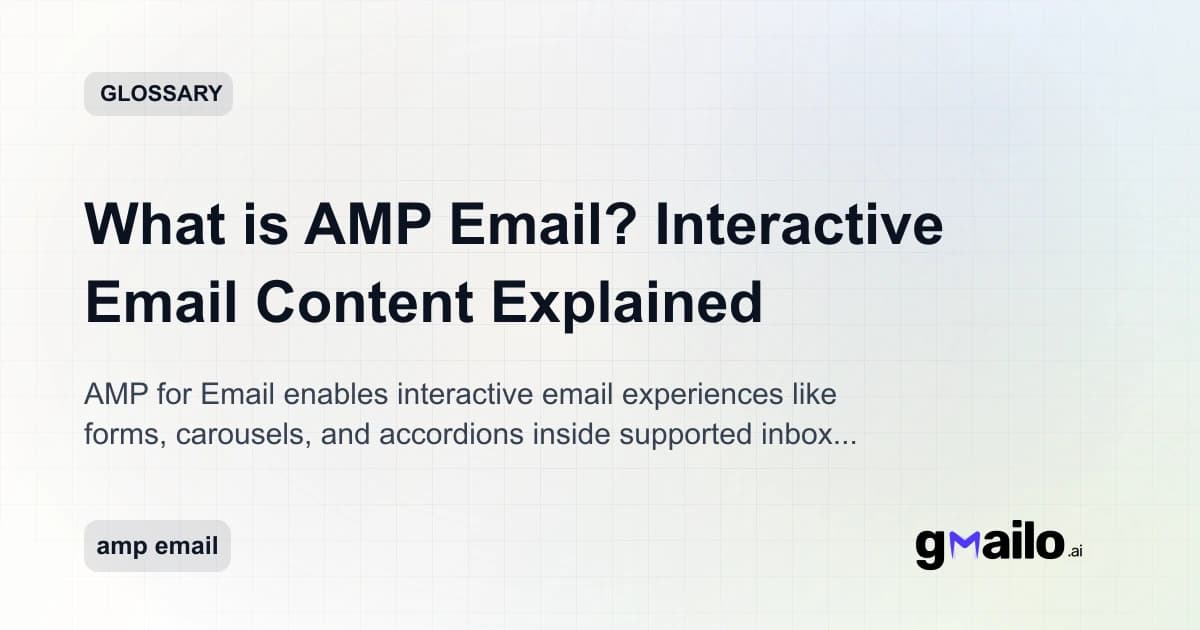 GLOSSARY

What is AMP Email? Interactive Email Content Explained

AMP for Email enables interactive email experiences like forms, carousels, and accordions inside supported inbox...

amp email

gmailo.ai